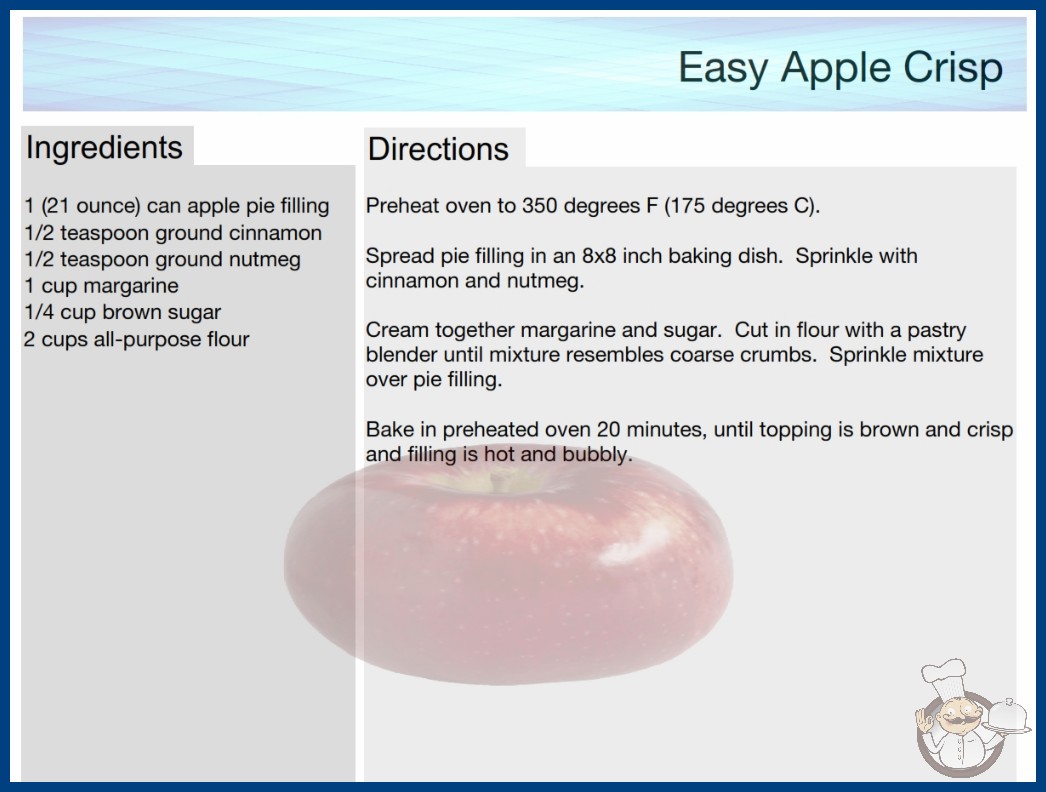 Easy Apple Crisp

Ingredients

1 (21 ounce) can apple pie filling
1/2 teaspoon ground cinnamon
1/2 teaspoon ground nutmeg
1 cup margarine
1/4 cup brown sugar
2 cups all-purpose flour

Directions

Preheat oven to 350 degrees F (175 degrees C).

Spread pie filling in an 8x8 inch baking dish. Sprinkle with cinnamon and nutmeg.

Cream together margarine and sugar. Cut in flour with a pastry blender until mixture resembles coarse crumbs. Sprinkle mixture over pie filling.

Bake in preheated oven 20 minutes, until topping is brown and crisp and filling is hot and bubbly.